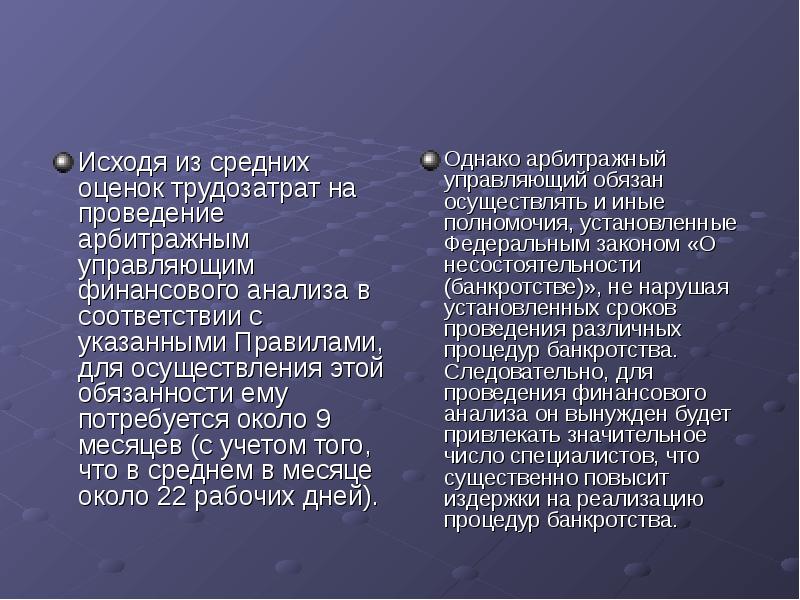 Исходя из средних оценок трудозатрат на проведение арбитражным управляющим финансового анализа в соответствии с указанными Правилами, для осуществления этой обязанности ему потребуется около 9 месяцев (с учетом того, что в среднем в месяце около 22 рабочих дней).

Однако арбитражный управляющий обязан осуществлять и иные полномочия, установленные Федеральным законом «О несостоятельности (банкротстве)», не нарушая установленных сроков проведения различных процедур банкротства. Следовательно, для проведения финансового анализа он вынужден будет привлекать значительное число специалистов, что существенно повысит издержки на реализацию процедур банкротства.